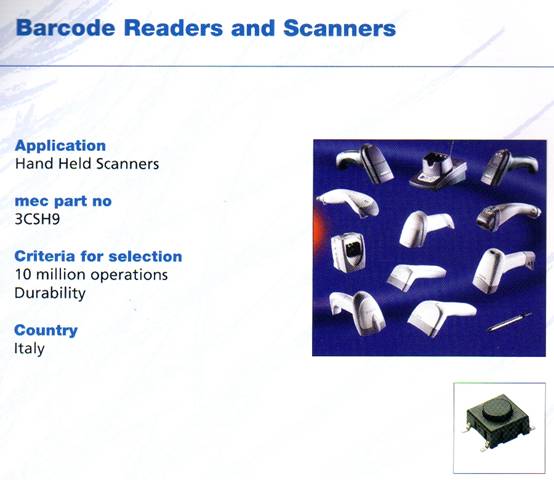 Barcode Readers and Scanners

Application
Hand Held Scanners

mec part no
3CSH9

Criteria for selection
10 million operations
Durability

Country
Italy